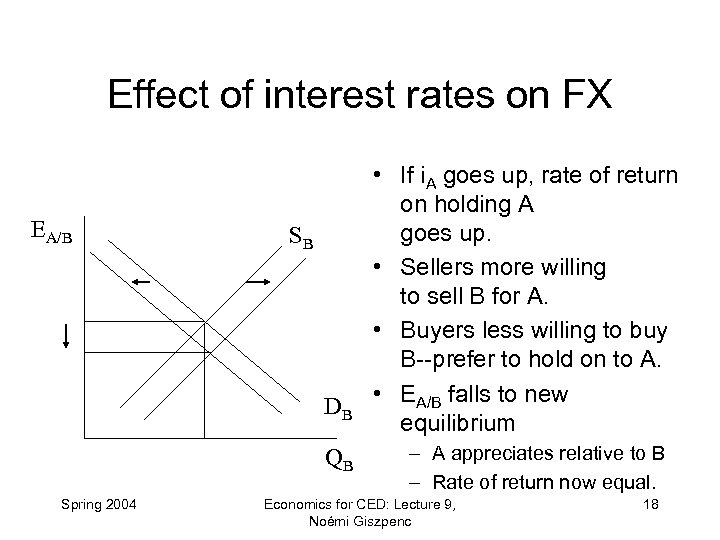 Effect of interest rates on FX

$E_{A/B}$

$S_B$

$D_B$

$Q_B$

• If $i_A$ goes up, rate of return on holding A goes up.
• Sellers more willing to sell B for A.
• Buyers less willing to buy B--prefer to hold on to A.
• $E_{A/B}$ falls to new equilibrium
– A appreciates relative to B
– Rate of return now equal.

Spring 2004

Economics for CED: Lecture 9, Noémi Giszpenc

18